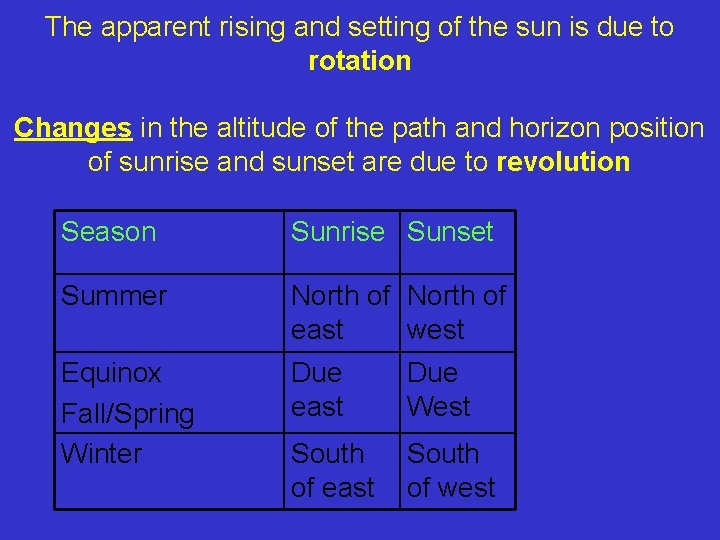 The apparent rising and setting of the sun is due to rotation

Changes in the altitude of the path and horizon position of sunrise and sunset are due to revolution

| Season | Sunrise | Sunset |
|---|---|---|
| Summer | North of east | North of west |
| Equinox Fall/Spring | Due east | Due West |
| Winter | South of east | South of west |